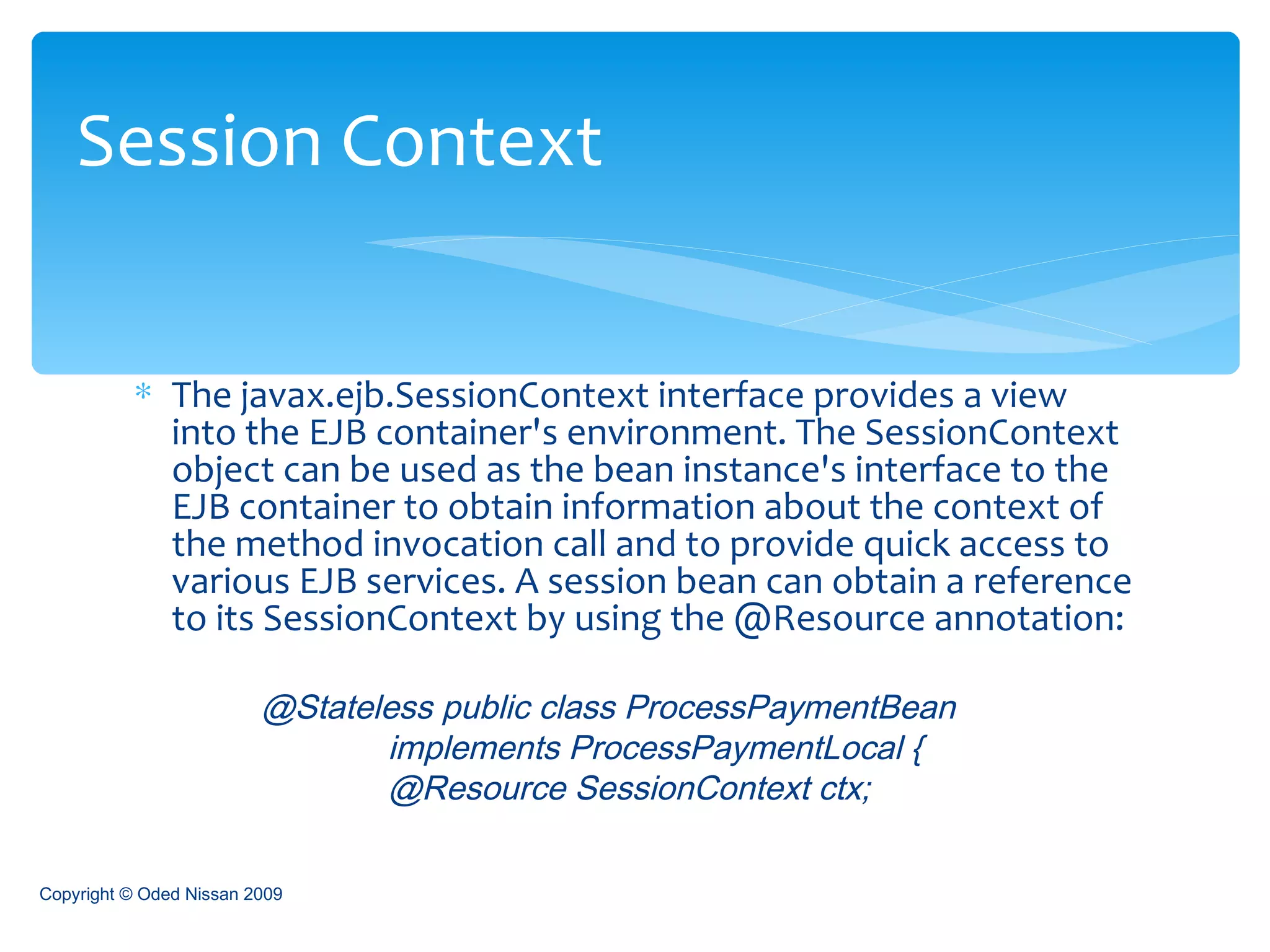 Session Context

* The javax.ejb.SessionContext interface provides a view into the EJB container's environment. The SessionContext object can be used as the bean instance's interface to the EJB container to obtain information about the context of the method invocation call and to provide quick access to various EJB services. A session bean can obtain a reference to its SessionContext by using the @Resource annotation:

@Stateless public class ProcessPaymentBean
implements ProcessPaymentLocal {
@Resource SessionContext ctx;

Copyright © Oded Nissan 2009